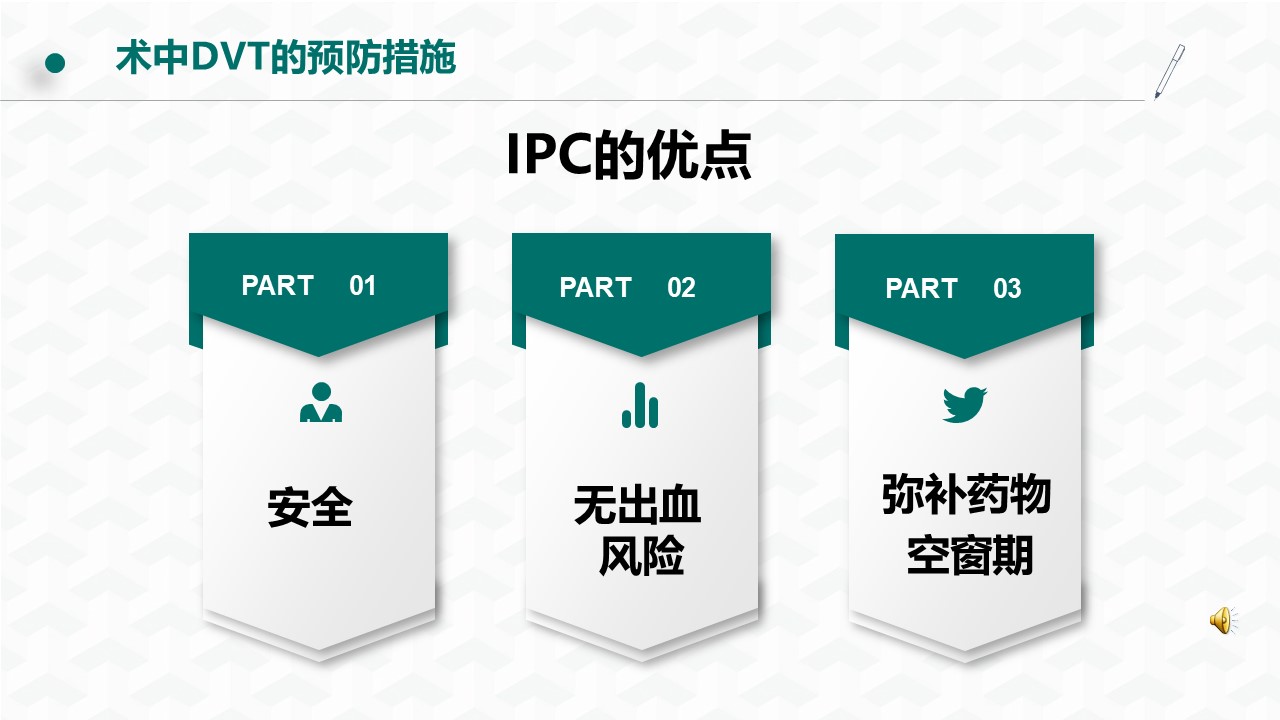 术中DVT的预防措施

IPC的优点

PART 01

安全

PART 02

无出血风险

PART 03

弥补药物空窗期